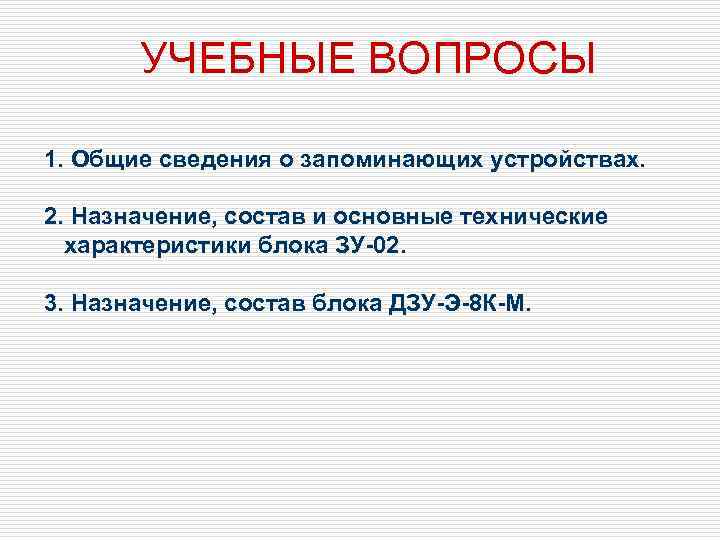 УЧЕБНЫЕ ВОПРОСЫ

1. Общие сведения о запоминающих устройствах.

2. Назначение, состав и основные технические характеристики блока ЗУ-02.

3. Назначение, состав блока ДЗУ-Э-8К-М.